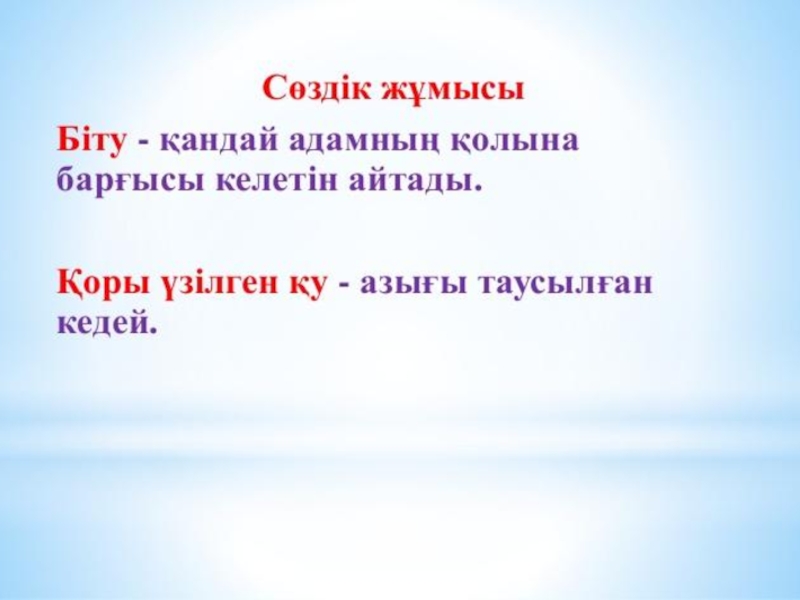 Сөздік жұмысы

Біту - қандай адамның қолына барғысы келетін айтады.

Қоры үзілген қу - азығы таусылған кедей.